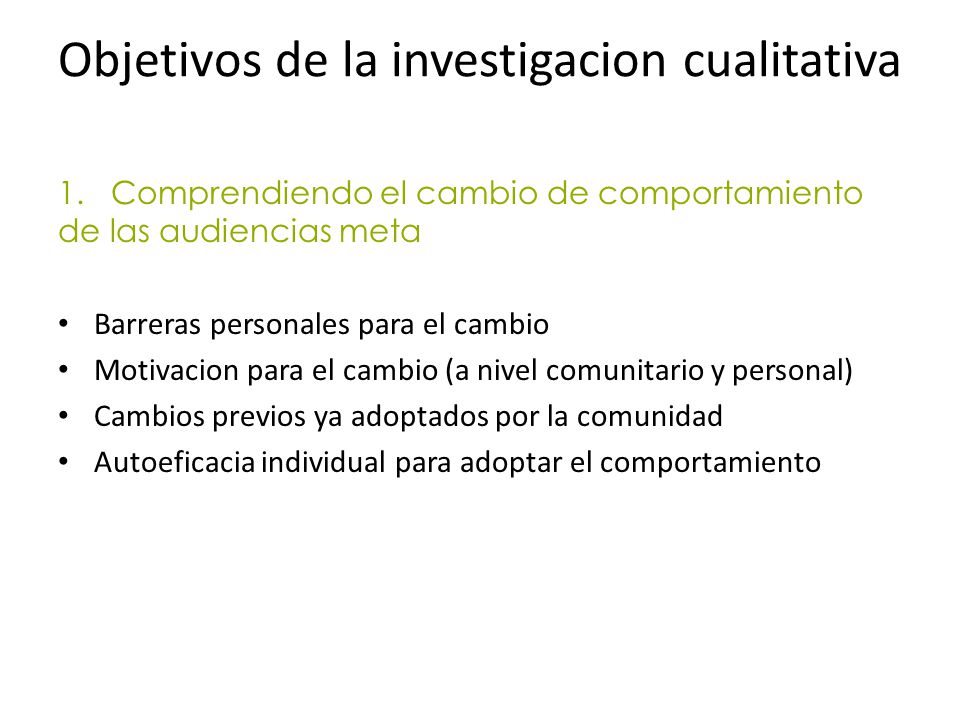 Objetivos de la investigacion cualitativa

1. Comprendiendo el cambio de comportamiento de las audiencias meta

• Barreras personales para el cambio
• Motivacion para el cambio (a nivel comunitario y personal)
• Cambios previos ya adoptados por la comunidad
• Autoeficacia individual para adoptar el comportamiento